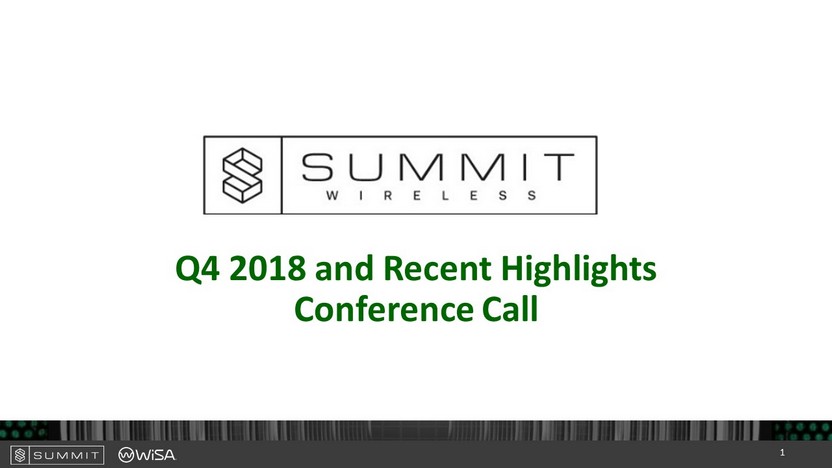 SUMMIT
WIRELESS

Q4 2018 and Recent Highlights
Conference Call

SUMMIT WiSA

1